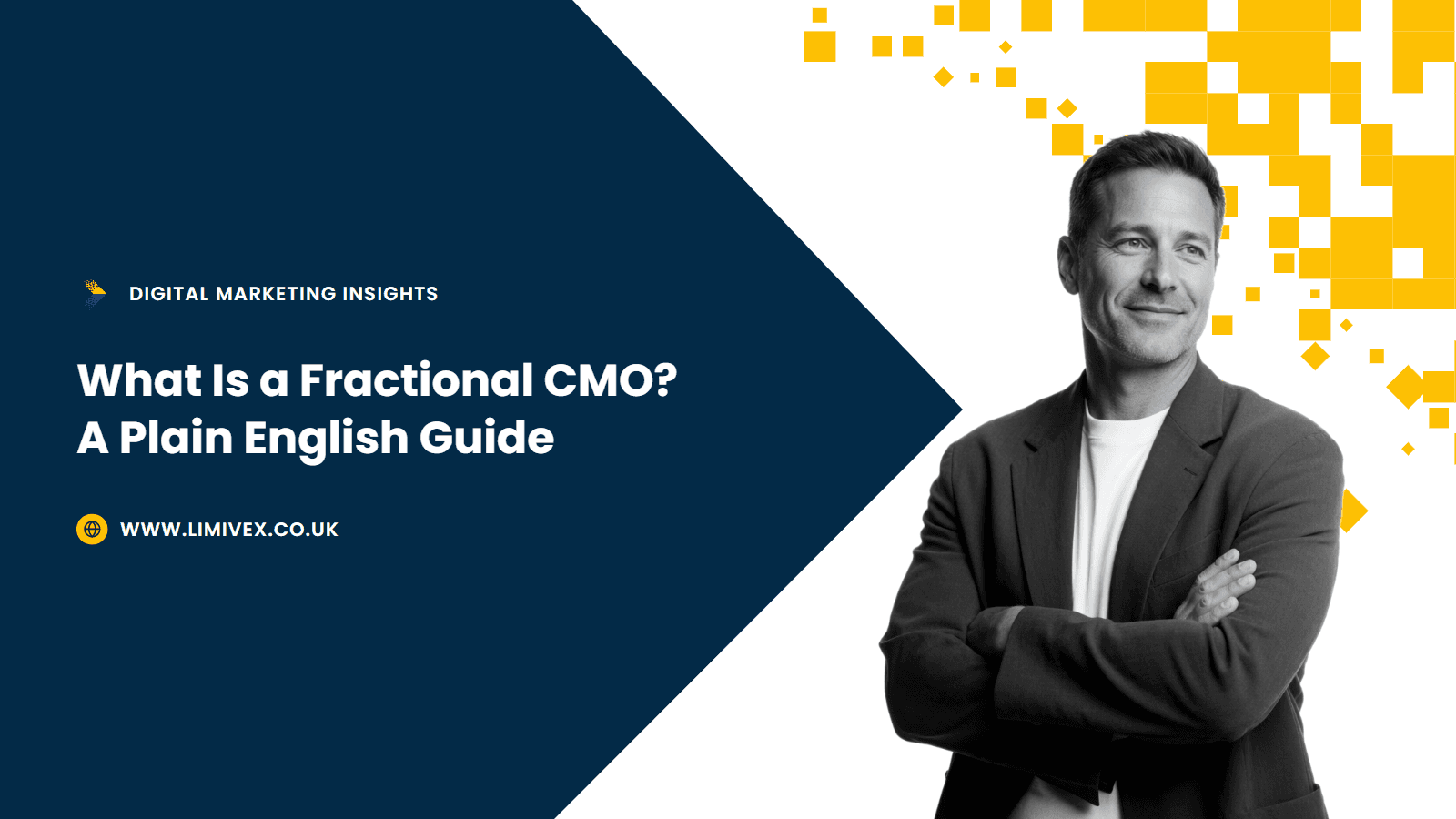 DIGITAL MARKETING INSIGHTS

What Is a Fractional CMO?
A Plain English Guide

WWW.LIMIVEX.CO.UK